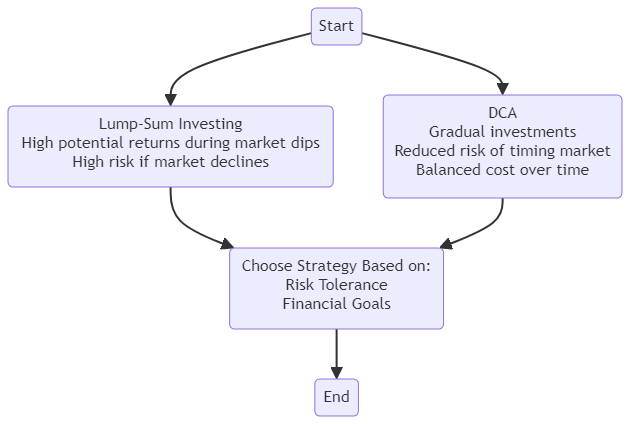 Start

Lump-Sum Investing
High potential returns during market dips
High risk if market declines

DCA
Gradual investments
Reduced risk of timing market
Balanced cost over time

Choose Strategy Based on:
Risk Tolerance
Financial Goals

End